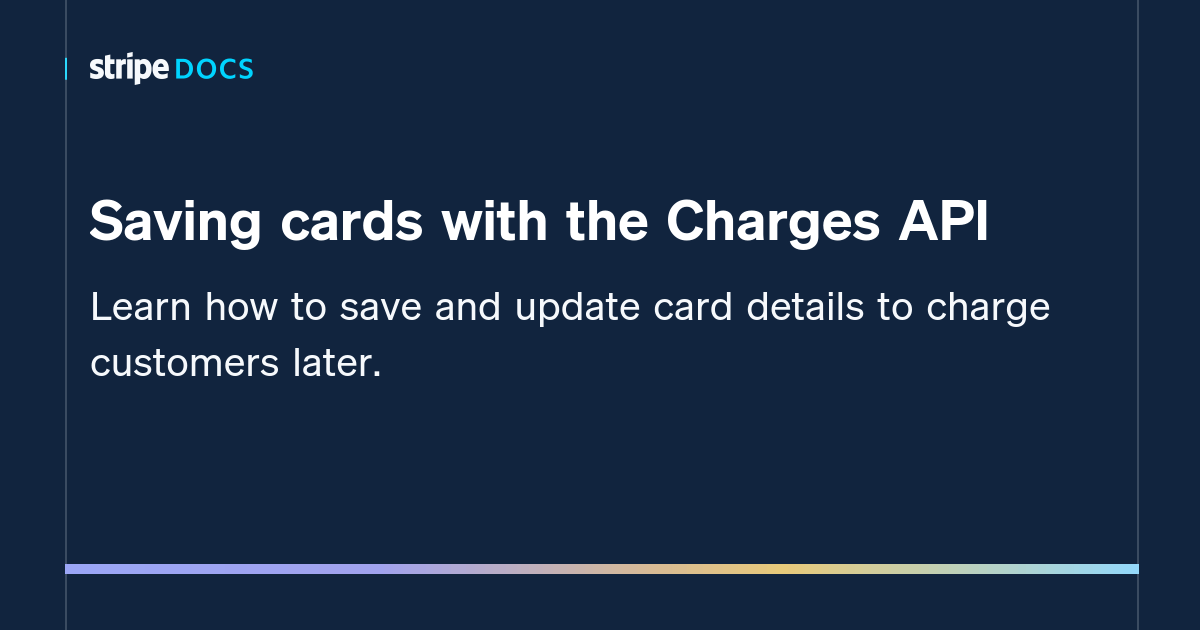 stripe DOCS

Saving cards with the Charges API

Learn how to save and update card details to charge customers later.